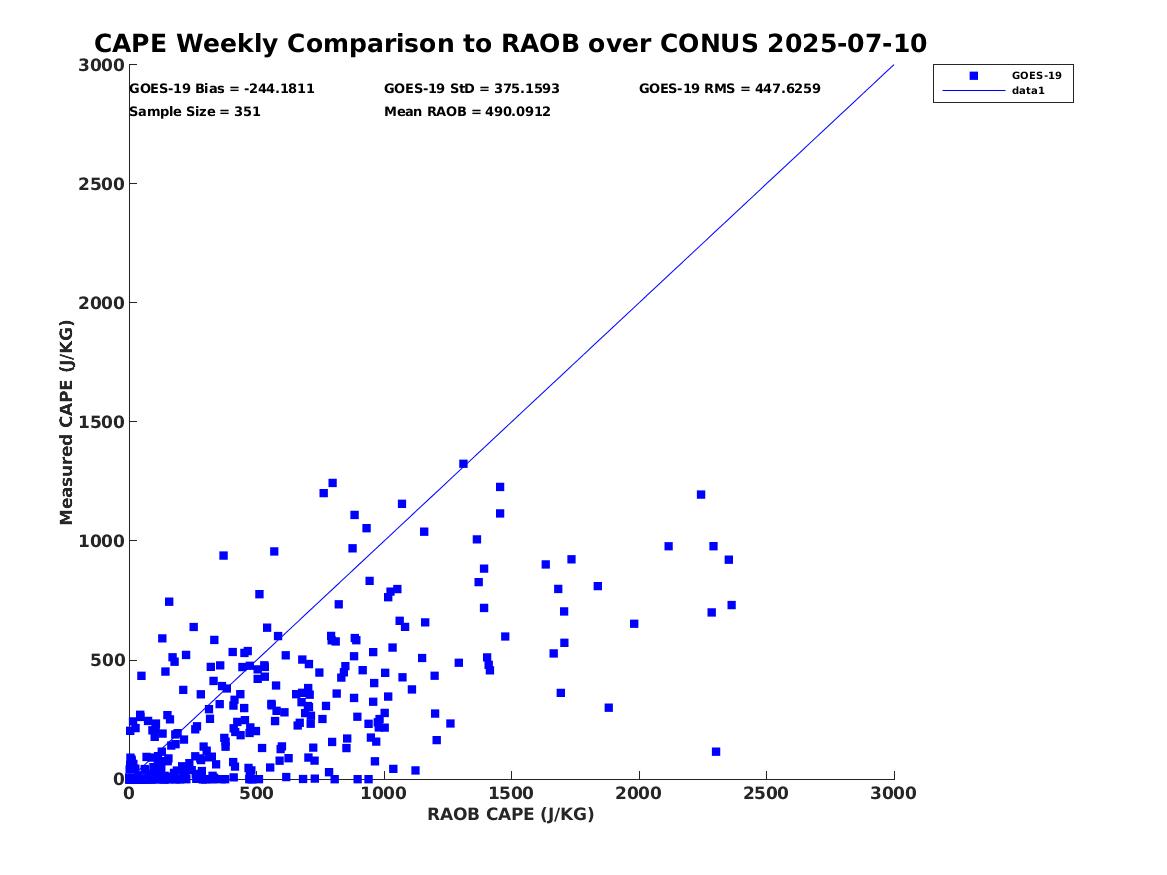 CAPE Weekly Comparison to RAOB over CONUS 2025-07-10

GOES-19 Bias = -244.1811
GOES-19 StD = 375.1593
GOES-19 RMS = 447.6259
Sample Size = 351
Mean RAOB = 490.0912

GOES-19
data1

Measured CAPE (J/KG)

3000
2500
2000
1500
1000
500
0

0
500
1000
1500
2000
2500
3000

RAOB CAPE (J/KG)